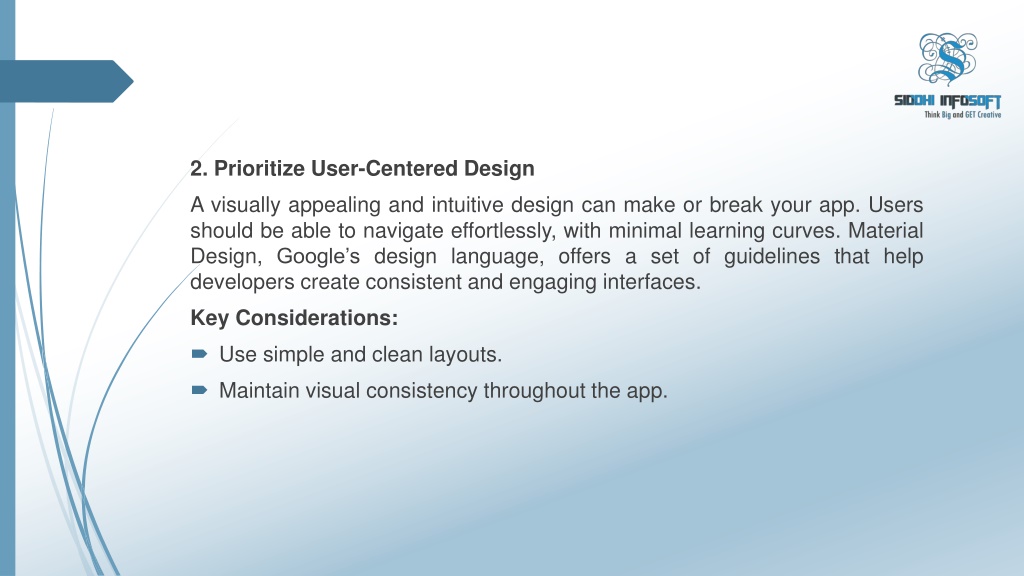 SIDDHI INFOSOFT
Think Big and GET Creative

2. Prioritize User-Centered Design

A visually appealing and intuitive design can make or break your app. Users should be able to navigate effortlessly, with minimal learning curves. Material Design, Google's design language, offers a set of guidelines that help developers create consistent and engaging interfaces.

Key Considerations:

Use simple and clean layouts.

Maintain visual consistency throughout the app.